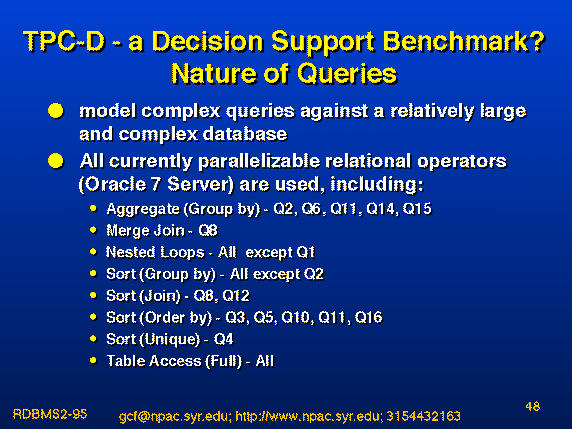 TPC-D - a Decision Support Benchmark?
Nature of Queries

- model complex queries against a relatively large and complex database
- All currently parallelizable relational operators (Oracle 7 Server) are used, including:
  - Aggregate (Group by) - Q2, Q6, Q11, Q14, Q15
  - Merge Join - Q8
  - Nested Loops - All except Q1
  - Sort (Group by) - All except Q2
  - Sort (Join) - Q8, Q12
  - Sort (Order by) - Q3, Q5, Q10, Q11, Q16
  - Sort (Unique) - Q4
  - Table Access (Full) - All

RDBMS2-95

gcf@npac.syr.edu; http://www.npac.syr.edu; 3154432163

48